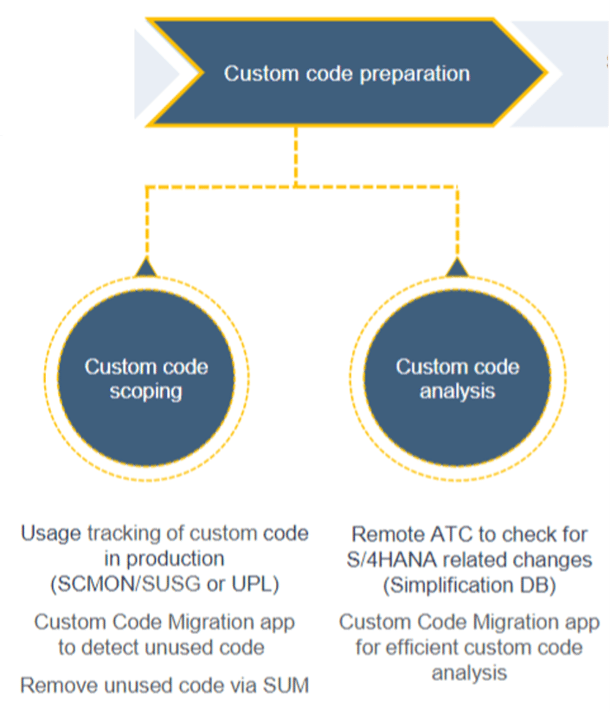 Custom code preparation

Custom code scoping

Custom code analysis

Usage tracking of custom code in production (SCMON/SUSG or UPL)

Custom Code Migration app to detect unused code

Remove unused code via SUM

Remote ATC to check for S/4HANA related changes (Simplification DB)

Custom Code Migration app for efficient custom code analysis